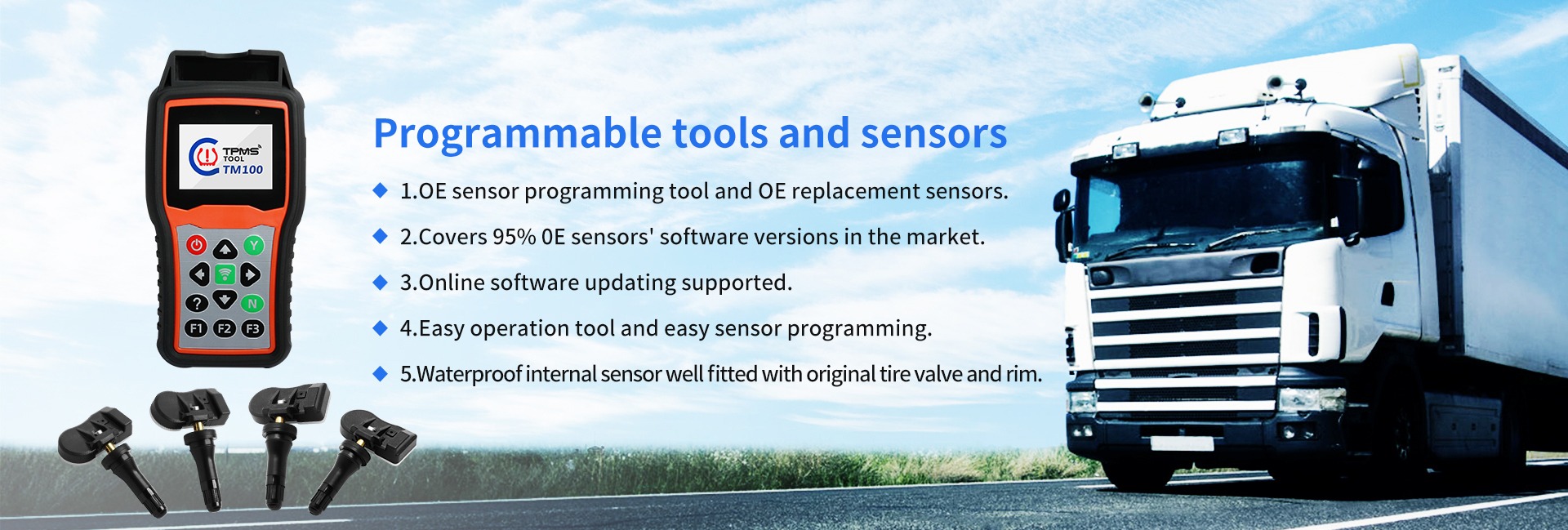 TPMS TOOL TM100

Y
N
?
F1 F2 F3

Programmable tools and sensors

1.OE sensor programming tool and OE replacement sensors.

2.Covers 95% 0E sensors' software versions in the market.

3.Online software updating supported.

4.Easy operation tool and easy sensor programming.

5.Waterproof internal sensor well fitted with original tire valve and rim.